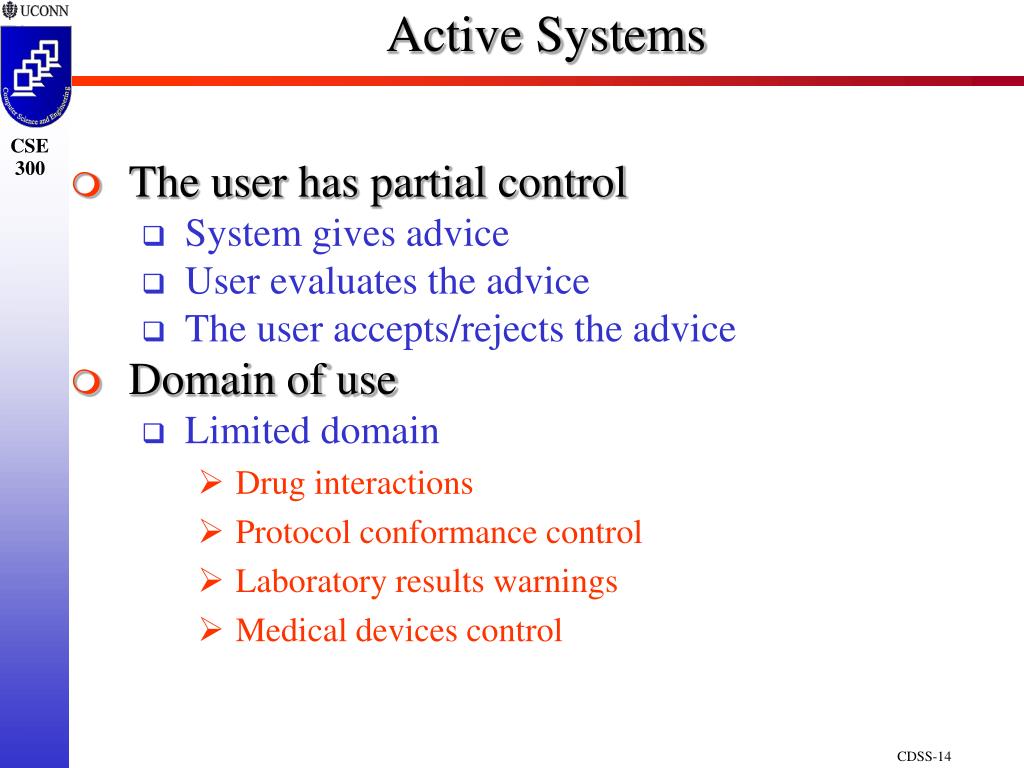 UCONN

Computer Science and Engineering

CSE 300

Active Systems

The user has partial control
System gives advice
User evaluates the advice
The user accepts/rejects the advice

Domain of use
Limited domain
Drug interactions
Protocol conformance control
Laboratory results warnings
Medical devices control

CDSS-14